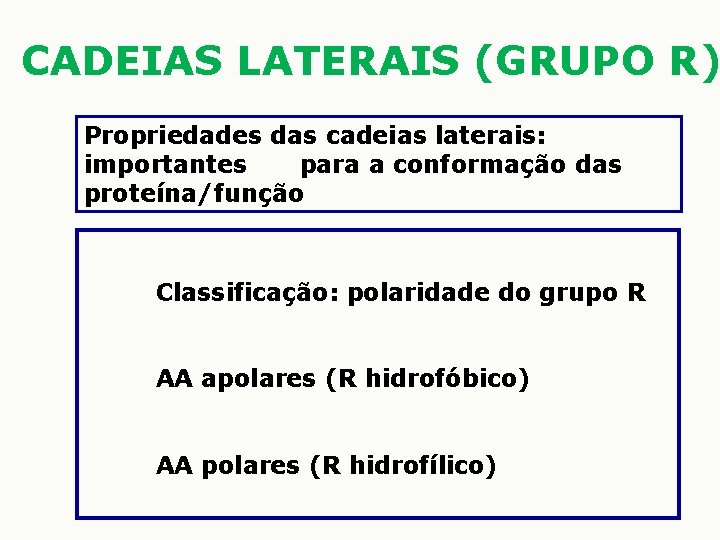 CADEIAS LATERAIS (GRUPO R)

Propriedades das cadeias laterais: importantes para a conformação das proteína/função

Classificação: polaridade do grupo R

AA apolares (R hidrofóbico)

AA polares (R hidrofílico)